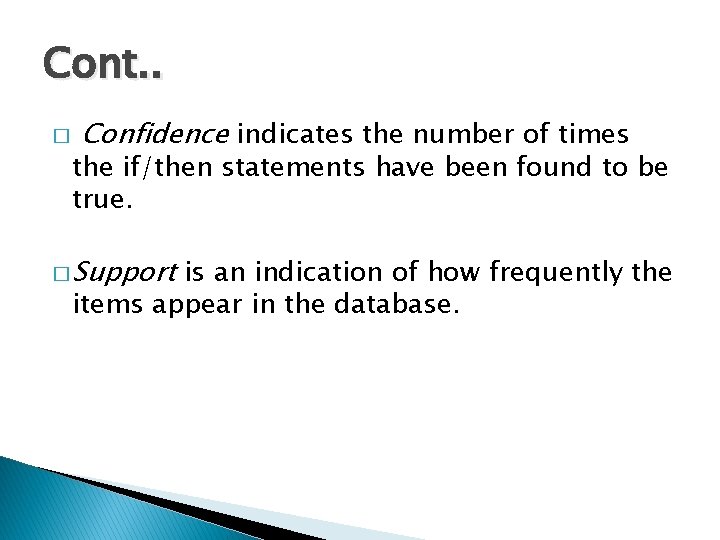 Cont..

□ Confidence indicates the number of times the if/then statements have been found to be true.

□ Support is an indication of how frequently the items appear in the database.